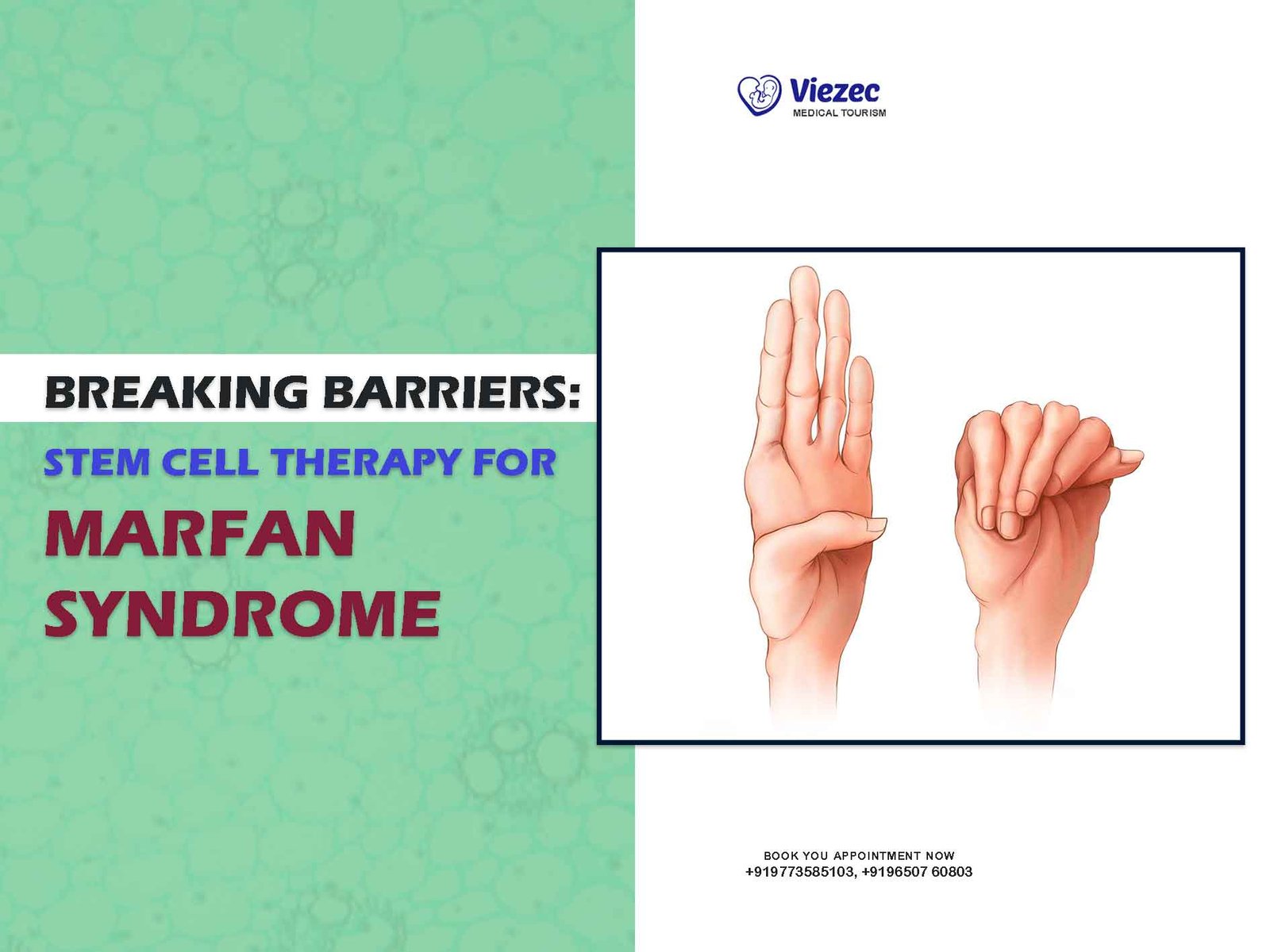 Viezec
MEDICAL TOURISM

BREAKING BARRIERS:
STEM CELL THERAPY FOR
MARFAN SYNDROME

BOOK YOU APPOINTMENT NOW
+919773585103, +9196507 60803